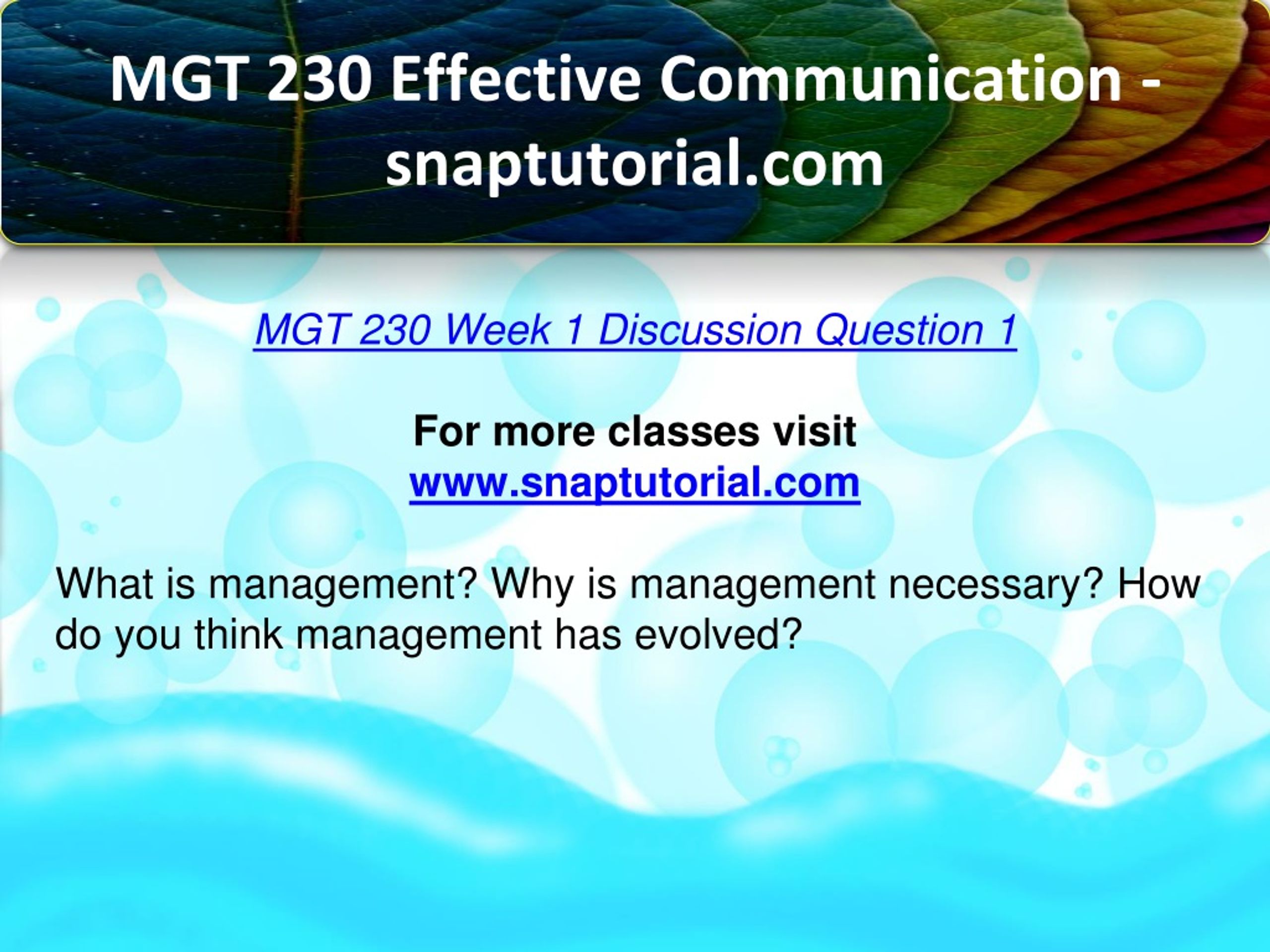 MGT 230 Effective Communication - snaptutorial.com

MGT 230 Week 1 Discussion Question 1

For more classes visit
www.snaptutorial.com

What is management? Why is management necessary? How do you think management has evolved?